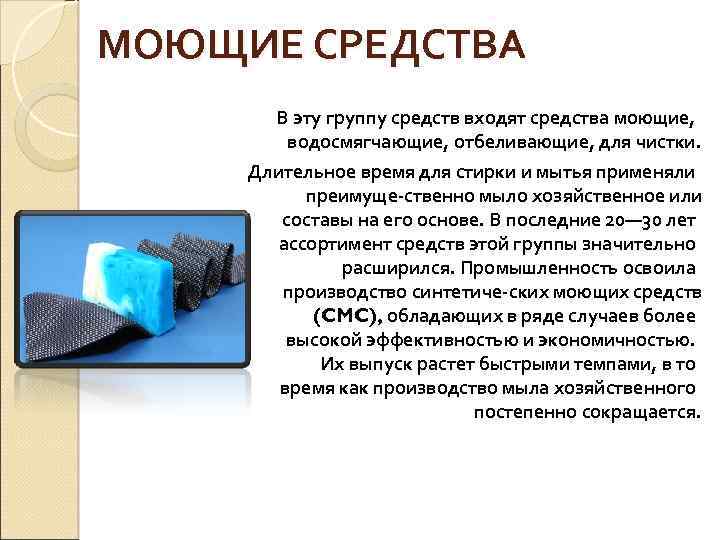 МОЮЩИЕ СРЕДСТВА

В эту группу средств входят средства моющие, водосмягчающие, отбеливающие, для чистки.

Длительное время для стирки и мытья применяли преимуще-ственно мыло хозяйственное или составы на его основе. В последние 20—30 лет ассортимент средств этой группы значительно расширился. Промышленность освоила производство синтетиче-ских моющих средств (СМС), обладающих в ряде случаев более высокой эффективностью и экономичностью. Их выпуск растет быстрыми темпами, в то время как производство мыла хозяйственного постепенно сокращается.